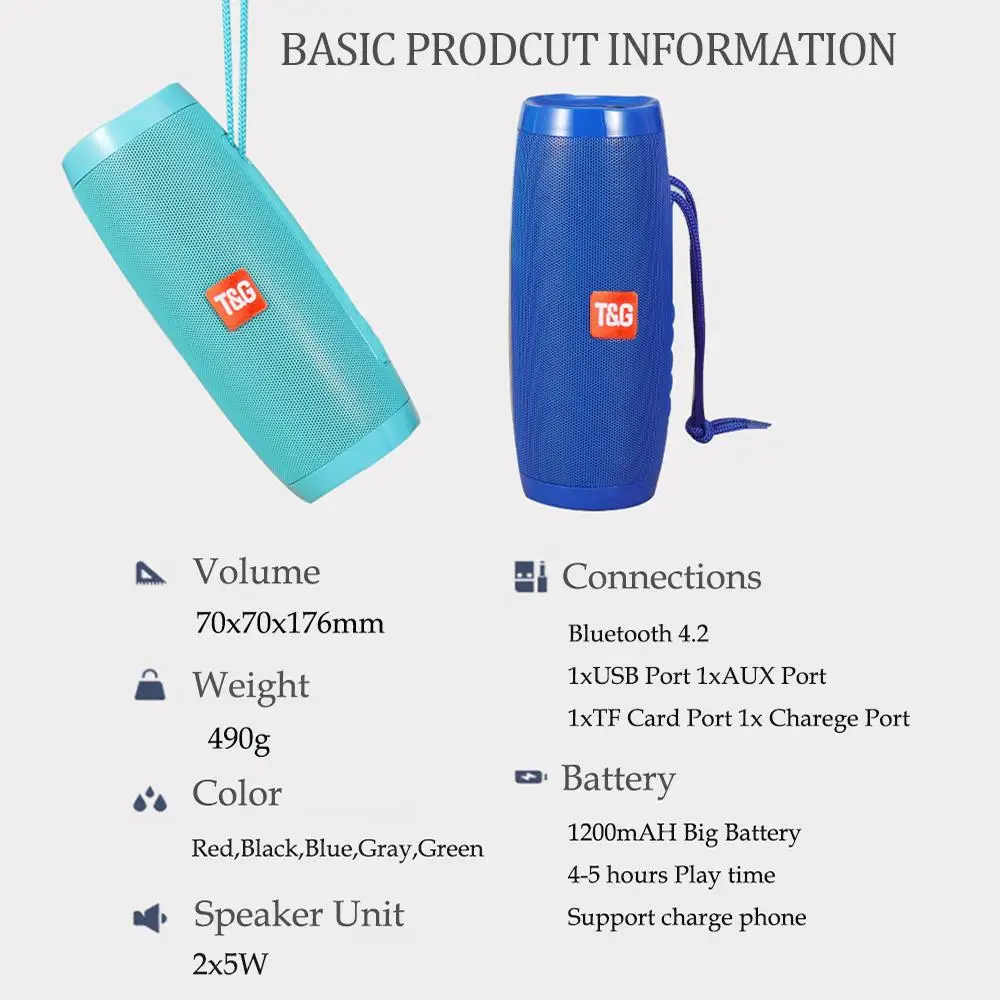 BASIC PRODCUT INFORMATION

T&G

T&G

Volume
70x70x176mm

Weight
490g

Color
Red,Black,Blue,Gray,Green

Speaker Unit
2x5W

Connections
Bluetooth 4.2
1xUSB Port 1xAUX Port
1xTF Card Port 1x Charege Port

Battery
1200mAH Big Battery
4-5 hours Play time
Support charge phone